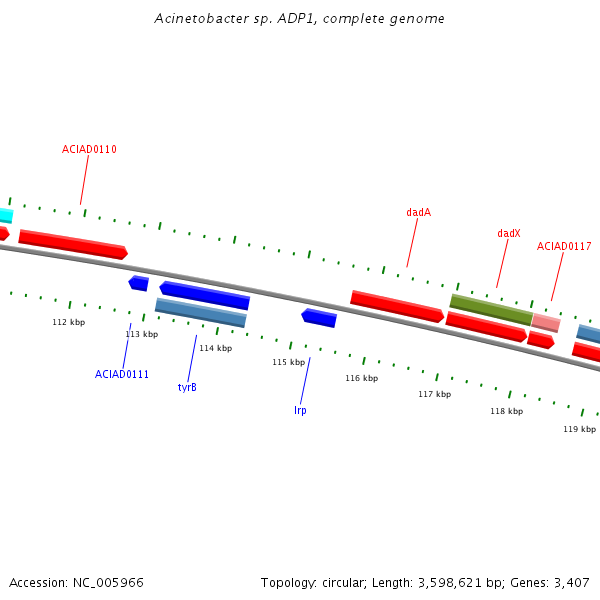 Acinetobacter sp. ADP1, complete genome

ACIAD0110

dadA

dadX

ACIAD0117

112 kbp

113 kbp

114 kbp

115 kbp

116 kbp

117 kbp

118 kbp

119 kbp

ACIAD0111

tyrB

lrp

Accession: NC_005966

Topology: circular; Length: 3,598,621 bp; Genes: 3,407